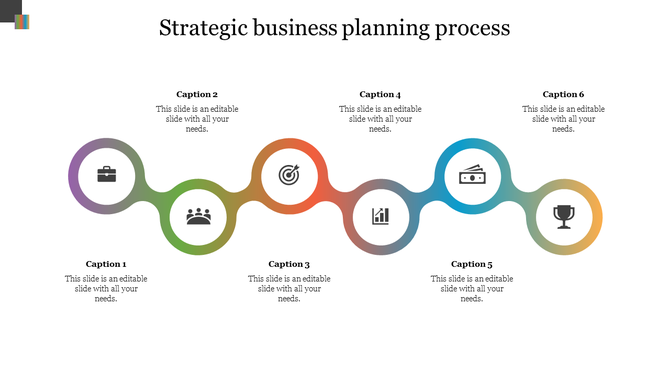 Strategic business planning process

Caption 2
This slide is an editable slide with all your needs.

Caption 4
This slide is an editable slide with all your needs.

Caption 6
This slide is an editable slide with all your needs.

Caption 1
This slide is an editable slide with all your needs.

Caption 3
This slide is an editable slide with all your needs.

Caption 5
This slide is an editable slide with all your needs.